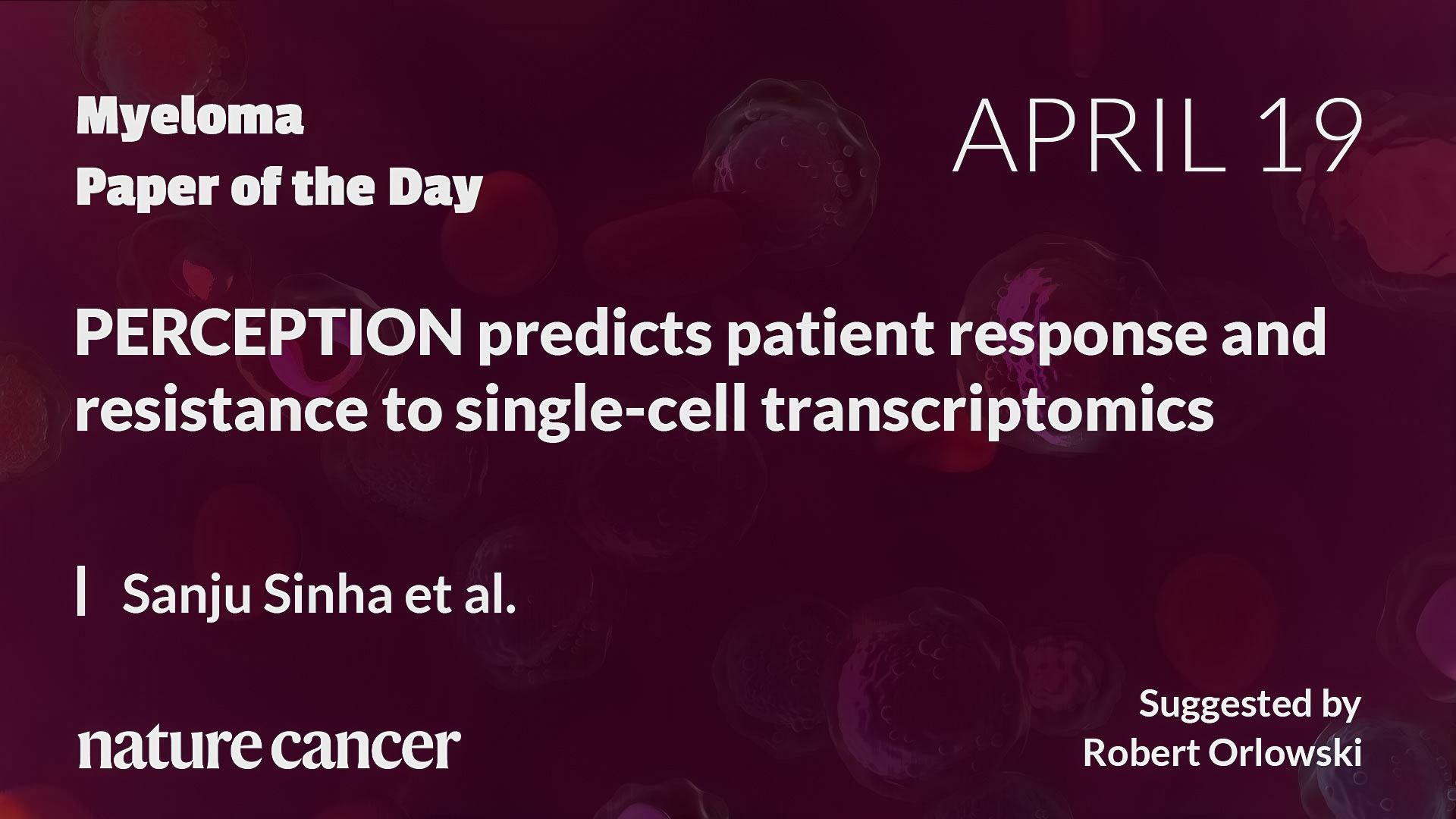 Myeloma
Paper of the Day

APRIL 19

PERCEPTION predicts patient response and resistance to single-cell transcriptomics

Sanju Sinha et al.

nature cancer

Suggested by
Robert Orlowski